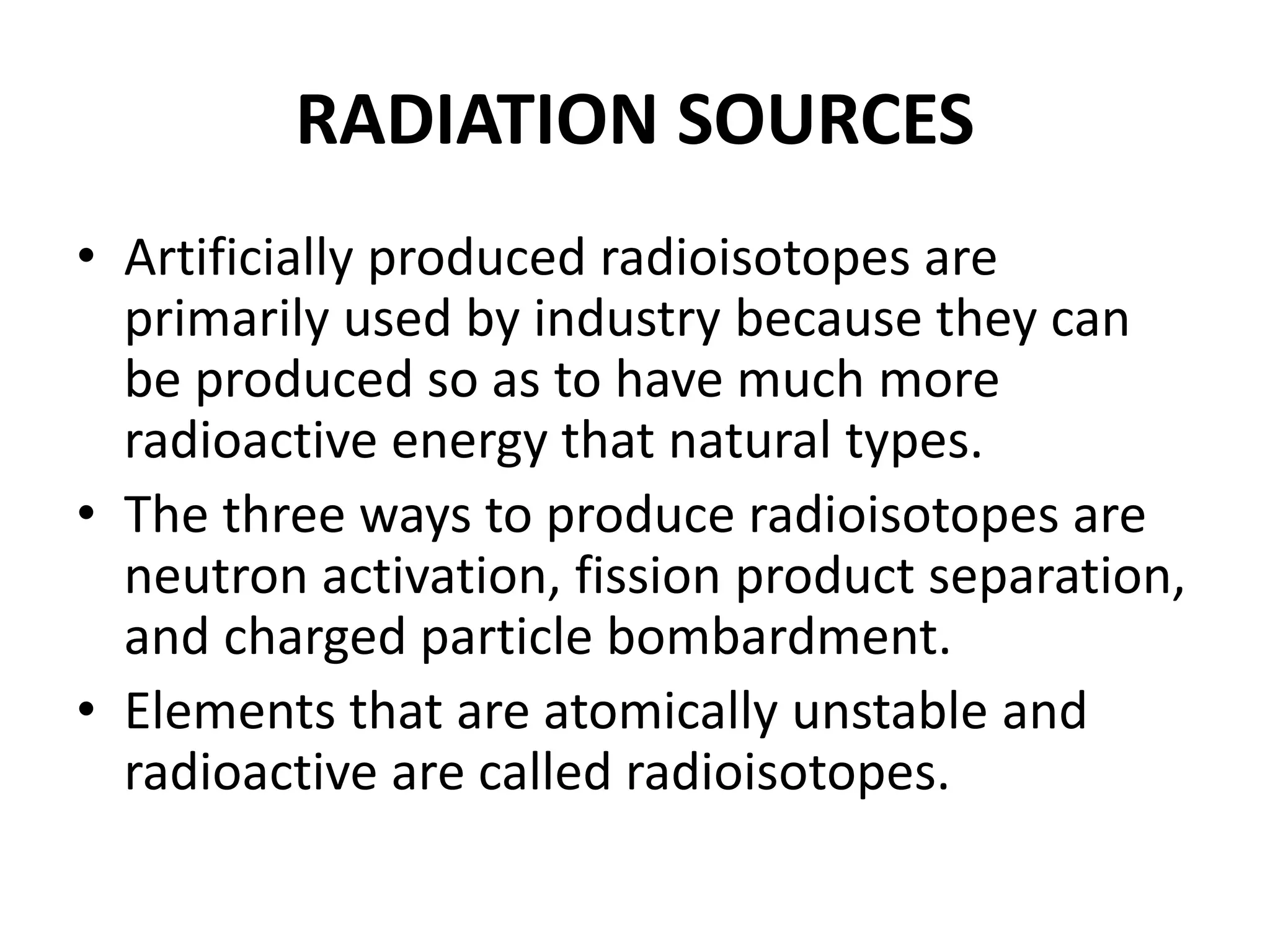 RADIATION SOURCES

• Artificially produced radioisotopes are primarily used by industry because they can be produced so as to have much more radioactive energy that natural types.
• The three ways to produce radioisotopes are neutron activation, fission product separation, and charged particle bombardment.
• Elements that are atomically unstable and radioactive are called radioisotopes.